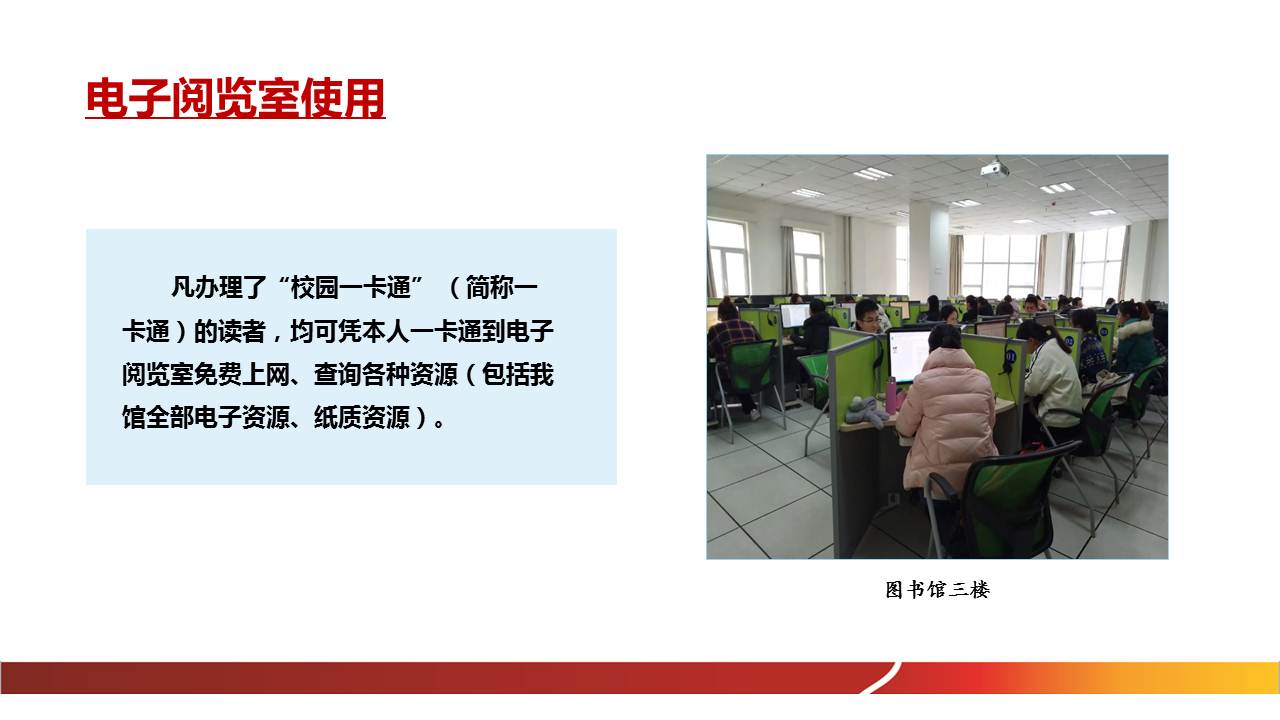 电子阅览室使用

凡办理了“校园一卡通”（简称一卡通）的读者，均可凭本人一卡通到电子阅览室免费上网、查询各种资源（包括我馆全部电子资源、纸质资源）。

图书馆三楼